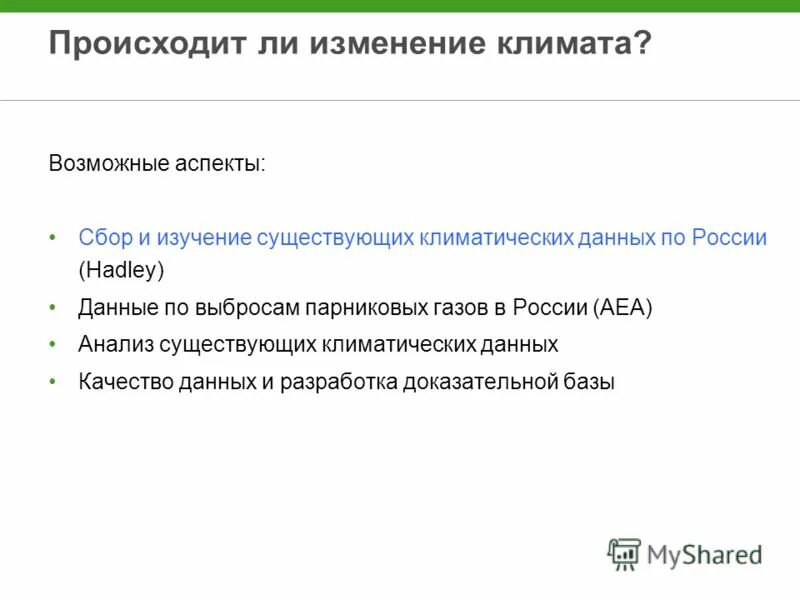 Происходит ли изменение климата?

Возможные аспекты:

• Сбор и изучение существующих климатических данных по России (Hadley)
• Данные по выбросам парниковых газов в России (AEA)
• Анализ существующих климатических данных
• Качество данных и разработка доказательной базы

MyShared